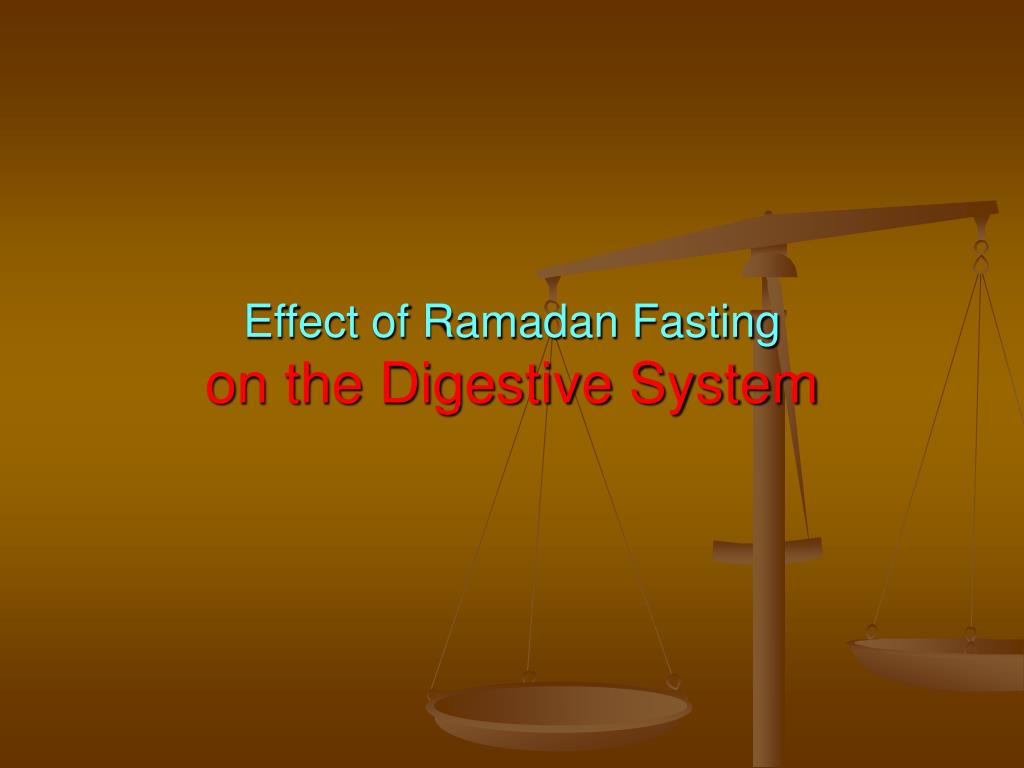 Effect of Ramadan Fasting
on the Digestive System